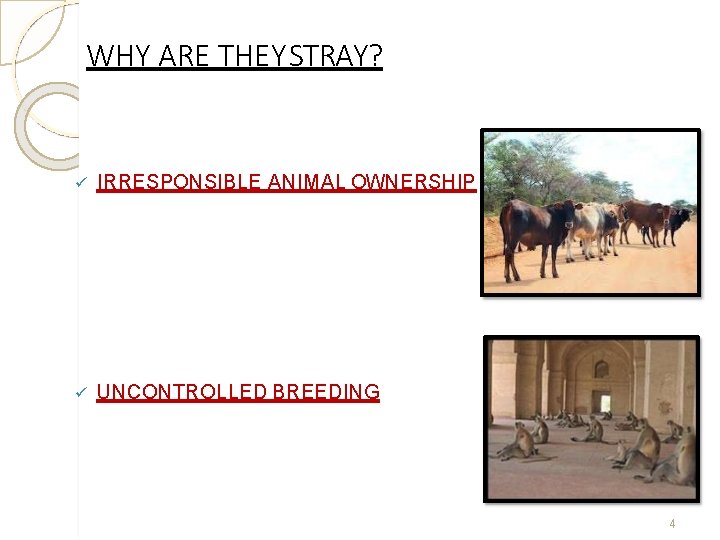 WHY ARE THEYSTRAY?

✓ IRRESPONSIBLE ANIMAL OWNERSHIP

✓ UNCONTROLLED BREEDING

4